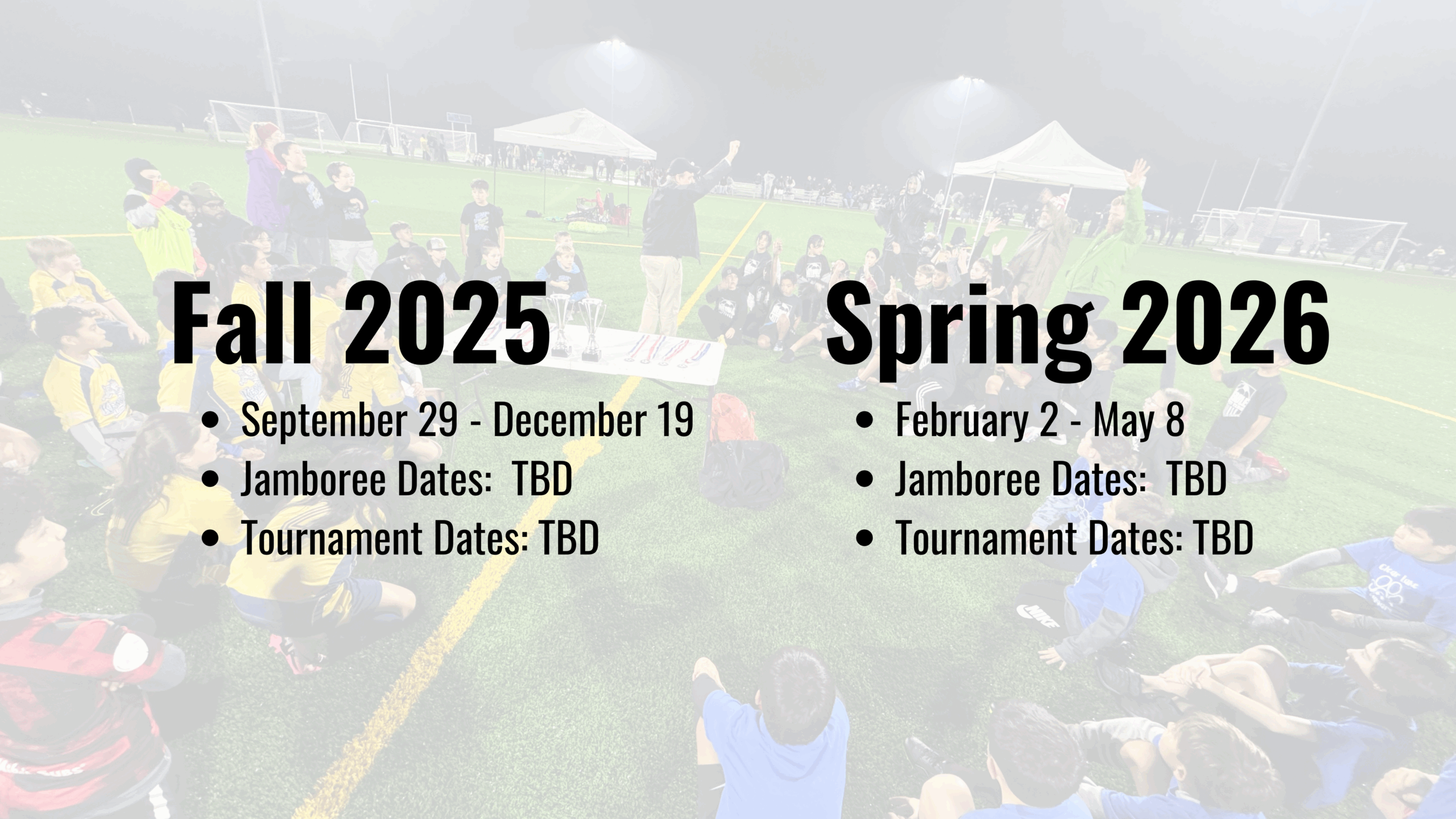 Fall 2025

- September 29 - December 19
- Jamboree Dates: TBD
- Tournament Dates: TBD

Spring 2026

- February 2 - May 8
- Jamboree Dates: TBD
- Tournament Dates: TBD